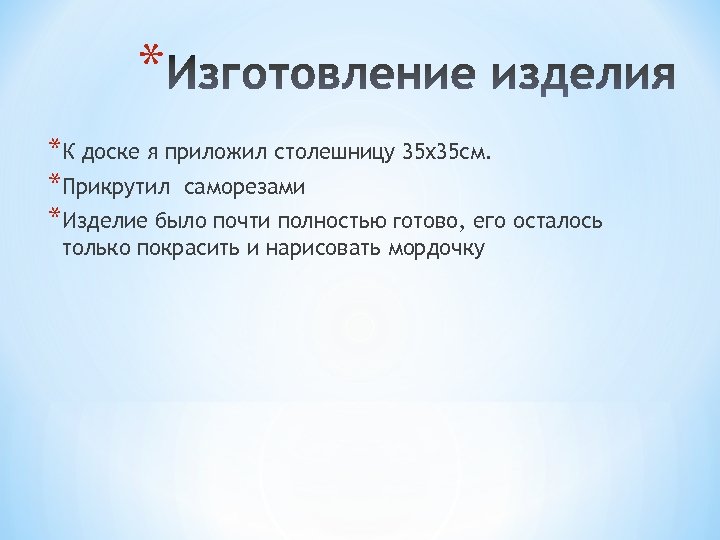 *Изготовление изделия

*К доске я приложил столешницу 35х35см.

*Прикрутил саморезами

*Изделие было почти полностью готово, его осталось только покрасить и нарисовать мордочку